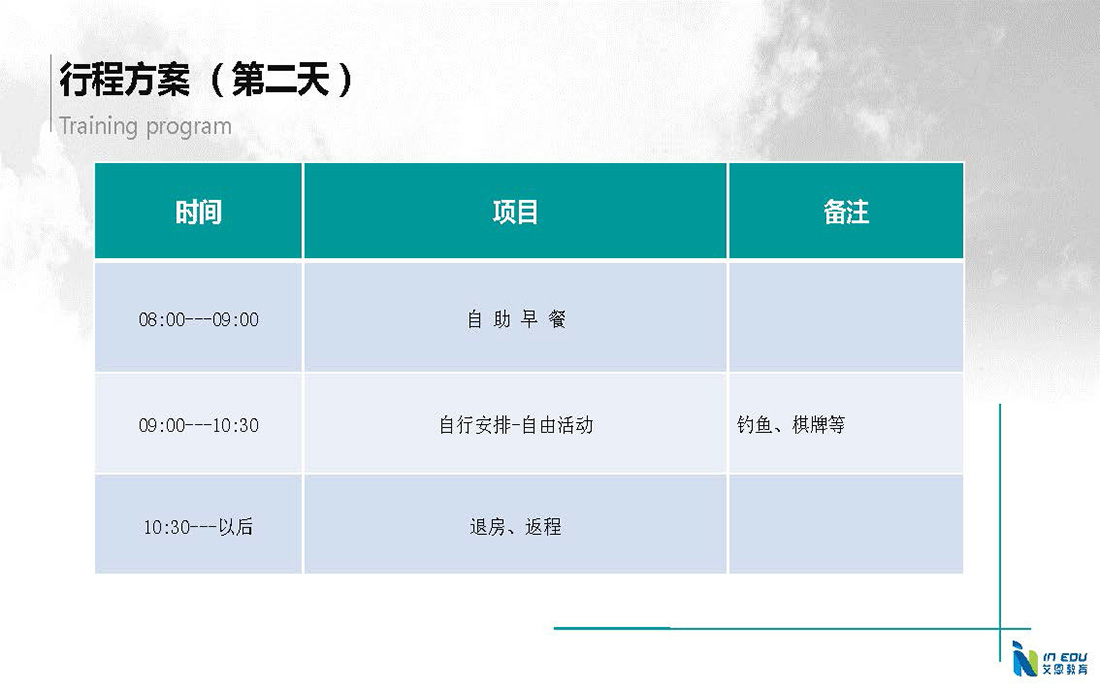 行程方案（第二天）
Training program

| 时间 | 项目 | 备注 |
|---|---|---|
| 08:00---09:00 | 自 助 早 餐 | |
| 09:00---10:30 | 自行安排-自由活动 | 钓鱼、棋牌等 |
| 10:30---以后 | 退房、返程 | |

IN EDU
艾恩教育